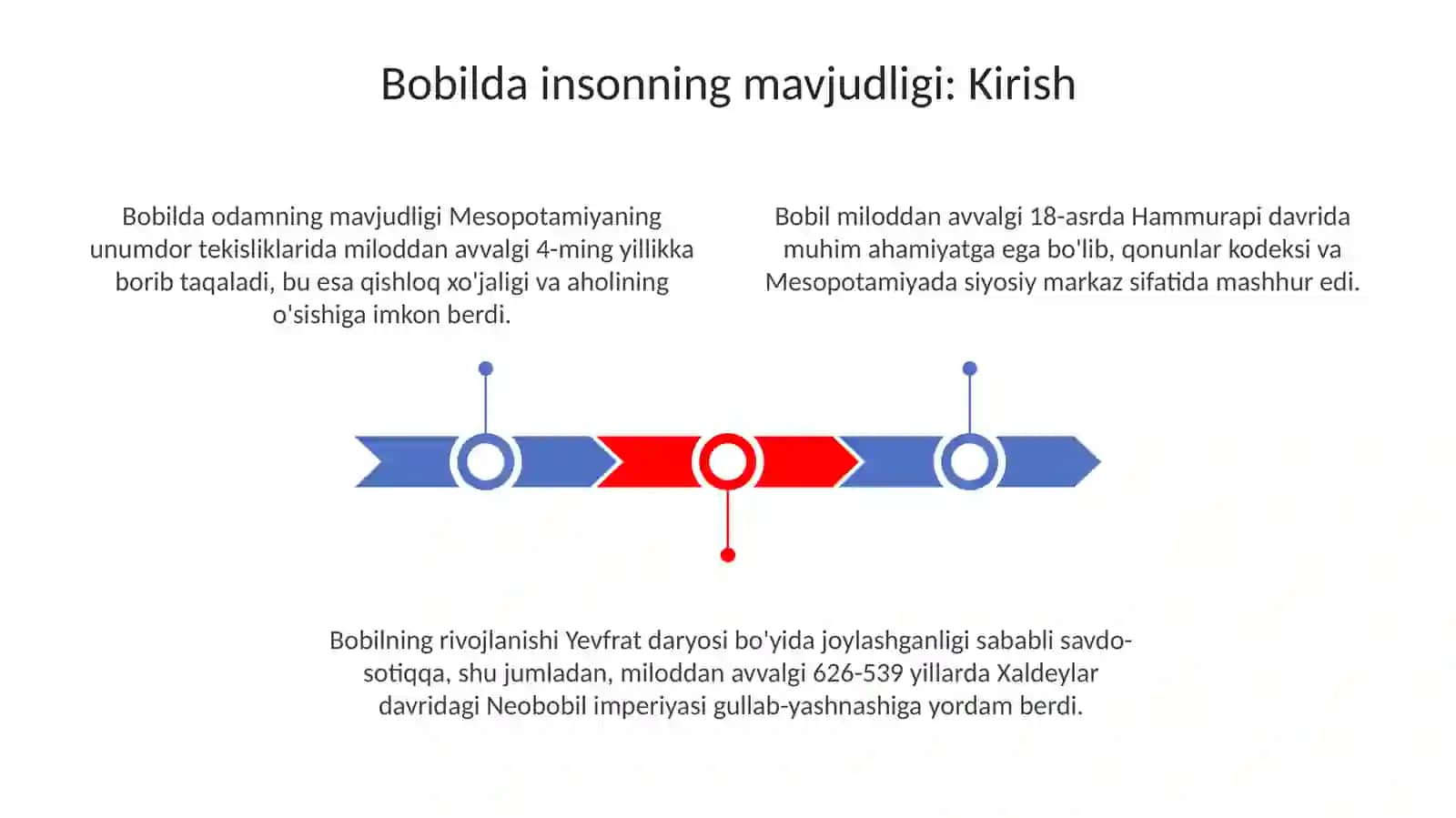 Bobilda insonning mavjudligi: Kirish

Bobilda odamning mavjudligi Mesopotamiyaning unumdor tekisliklarida miloddan avvalgi 4-ming yillikka borib taqaladi, bu esa qishloq xo'jaligi va aholining o'sishiga imkon berdi.

Bobil miloddan avvalgi 18-asrda Hammurapi davrida muhim ahamiyatga ega bo'lib, qonunlar kodeksi va Mesopotamiyada siyosiy markaz sifatida mashhur edi.

Bobilning rivojlanishi Yevfrat daryosi bo'yida joylashganligi sababli savdo-sotiqqa, shu jumladan, miloddan avvalgi 626-539 yillarda Xaldeylar davridagi Neobobil imperiyasi gullab-yashnashiga yordam berdi.